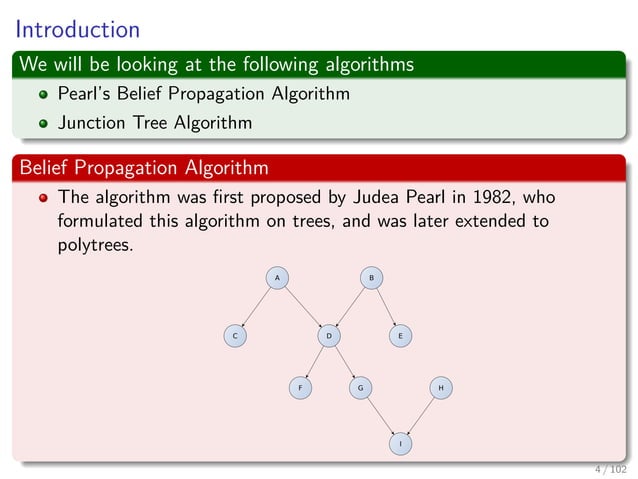 Introduction

We will be looking at the following algorithms

- Pearl's Belief Propagation Algorithm
- Junction Tree Algorithm

Belief Propagation Algorithm

- The algorithm was first proposed by Judea Pearl in 1982, who formulated this algorithm on trees, and was later extended to polytrees.

A
B
C
D
E
F
G
H
I

4 / 102